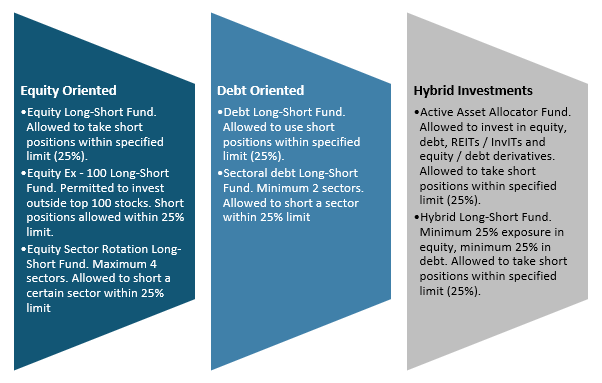 Equity Oriented

•Equity Long-Short Fund. Allowed to take short positions within specified limit (25%).

•Equity Ex - 100 Long-Short Fund. Permitted to invest outside top 100 stocks. Short positions allowed within 25% limit.

•Equity Sector Rotation Long-Short Fund. Maximum 4 sectors. Allowed to short a certain sector within 25% limit

Debt Oriented

•Debt Long-Short Fund. Allowed to use short positions within specified limit (25%).

•Sectoral debt Long-Short Fund. Minimum 2 sectors. Allowed to short a sector within 25% limit

Hybrid Investments

•Active Asset Allocator Fund. Allowed to invest in equity, debt, REITs / InvITs and equity / debt derivatives. Allowed to take short positions within specified limit (25%).

•Hybrid Long-Short Fund. Minimum 25% exposure in equity, minimum 25% in debt. Allowed to take short positions within specified limit (25%).